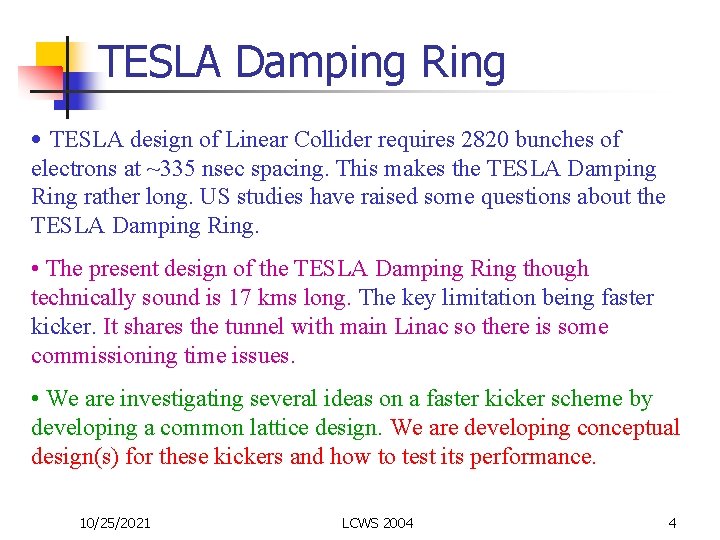 TESLA Damping Ring

• TESLA design of Linear Collider requires 2820 bunches of electrons at ~335 nsec spacing. This makes the TESLA Damping Ring rather long. US studies have raised some questions about the TESLA Damping Ring.

• The present design of the TESLA Damping Ring though technically sound is 17 kms long. The key limitation being faster kicker. It shares the tunnel with main Linac so there is some commissioning time issues.

• We are investigating several ideas on a faster kicker scheme by developing a common lattice design. We are developing conceptual design(s) for these kickers and how to test its performance.

10/25/2021 LCWS 2004 4